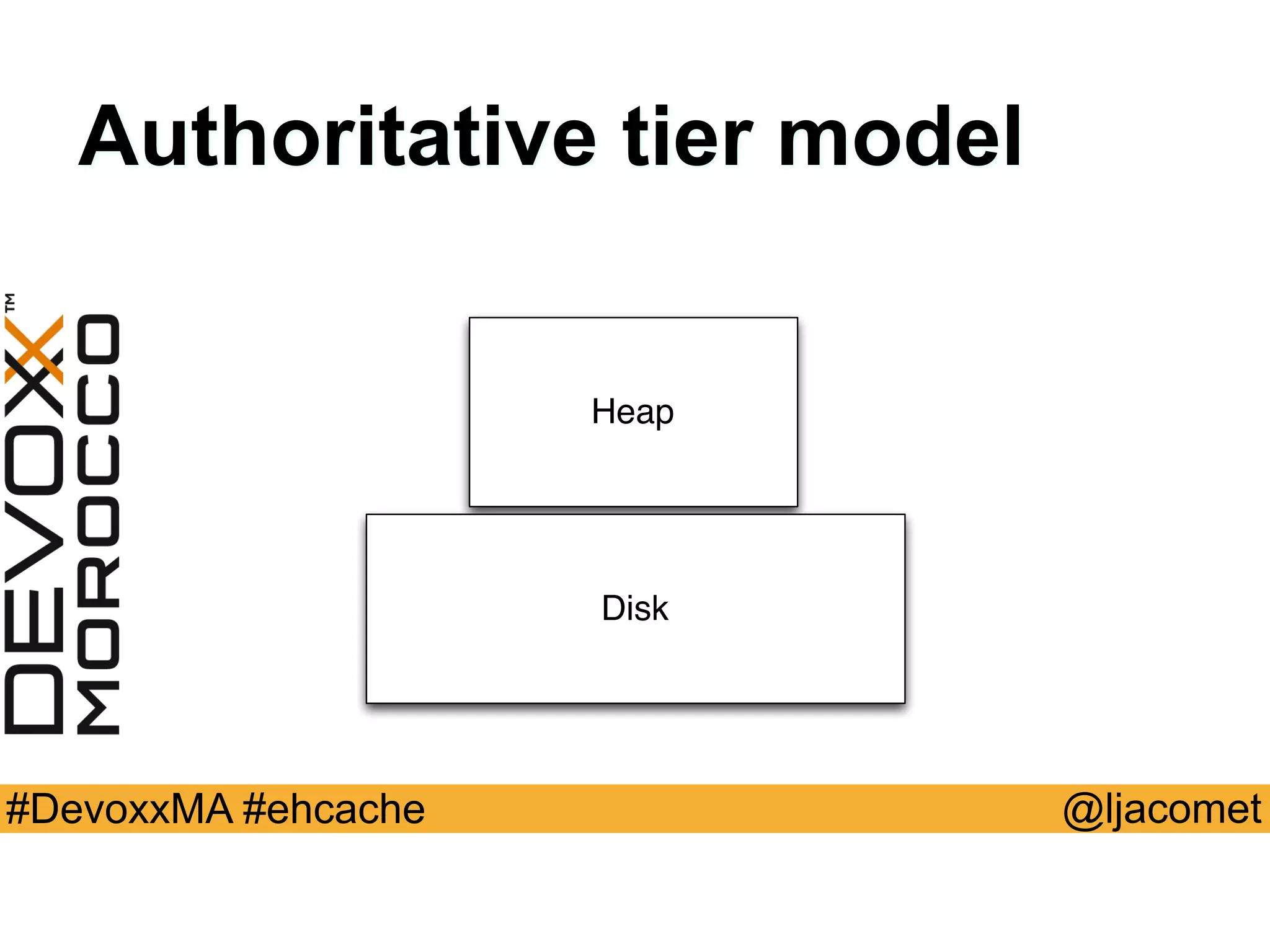 Authoritative tier model

DEVOXX™
MOROCCO

Heap

Disk

#DevoxxMA #ehcache

@ljacomet